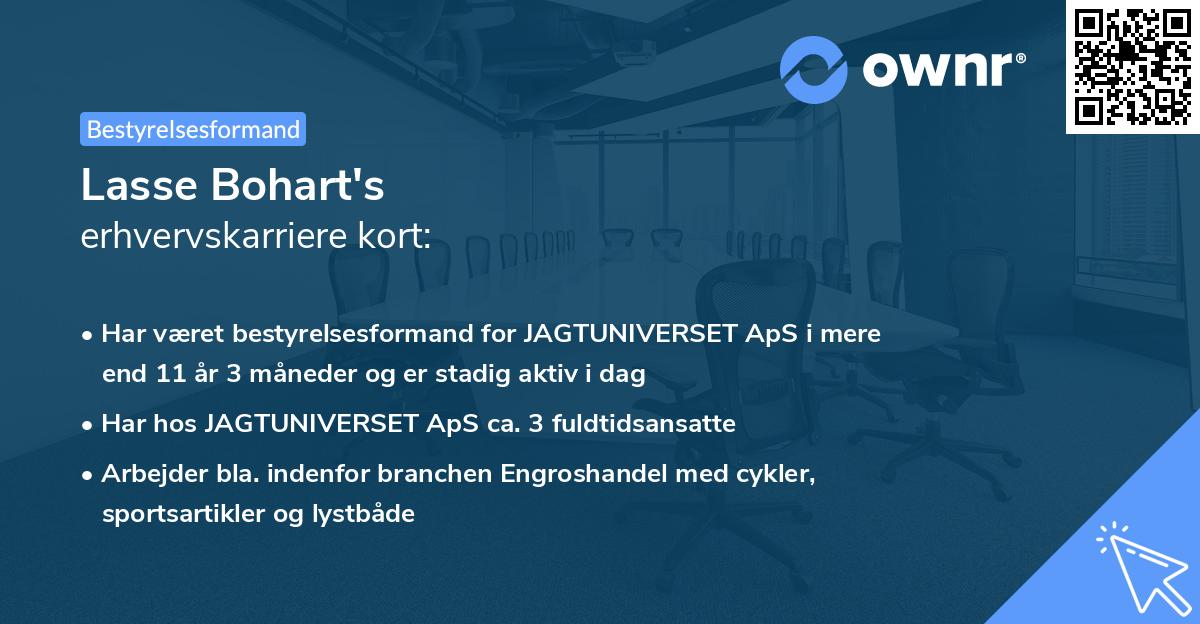 ownr®

Bestyrelsesformand

Lasse Bohart's
erhvervskarriere kort:

• Har været bestyrelsesformand for JAGTUNIVERSET ApS i mere end 11 år 3 måneder og er stadig aktiv i dag

• Har hos JAGTUNIVERSET ApS ca. 3 fuldtidsansatte

• Arbejder bla. indenfor branchen Engroshandel med cykler, sportsartikler og lystbåde